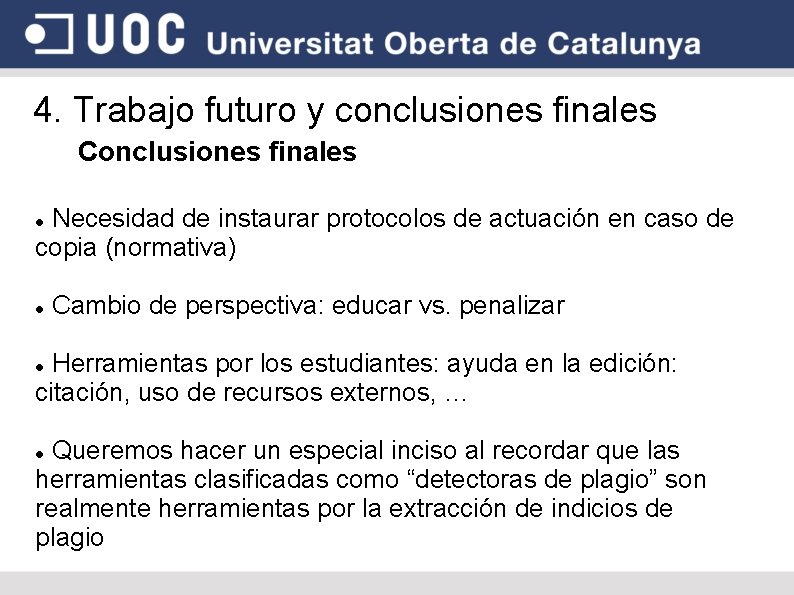 UOC Universitat Oberta de Catalunya

4. Trabajo futuro y conclusiones finales

Conclusiones finales

• Necesidad de instaurar protocolos de actuación en caso de copia (normativa)

• Cambio de perspectiva: educar vs. penalizar

• Herramientas por los estudiantes: ayuda en la edición: citación, uso de recursos externos, …

• Queremos hacer un especial inciso al recordar que las herramientas clasificadas como “detectoras de plagio” son realmente herramientas por la extracción de indicios de plagio